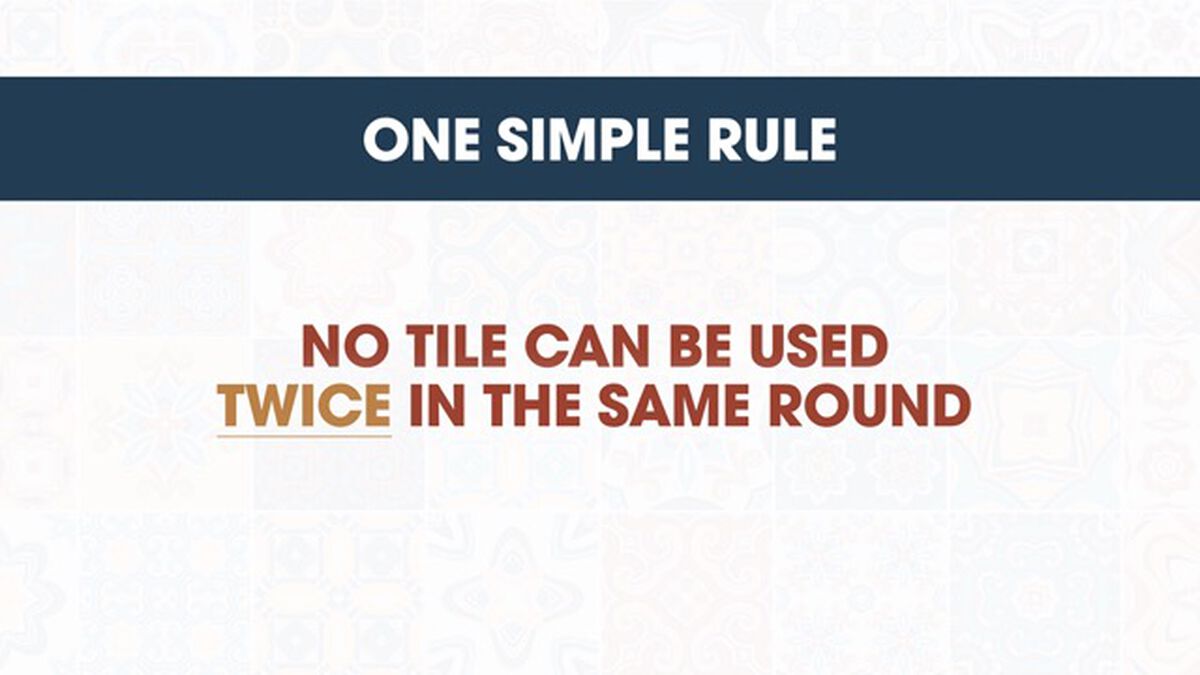 ONE SIMPLE RULE

NO TILE CAN BE USED TWICE IN THE SAME ROUND